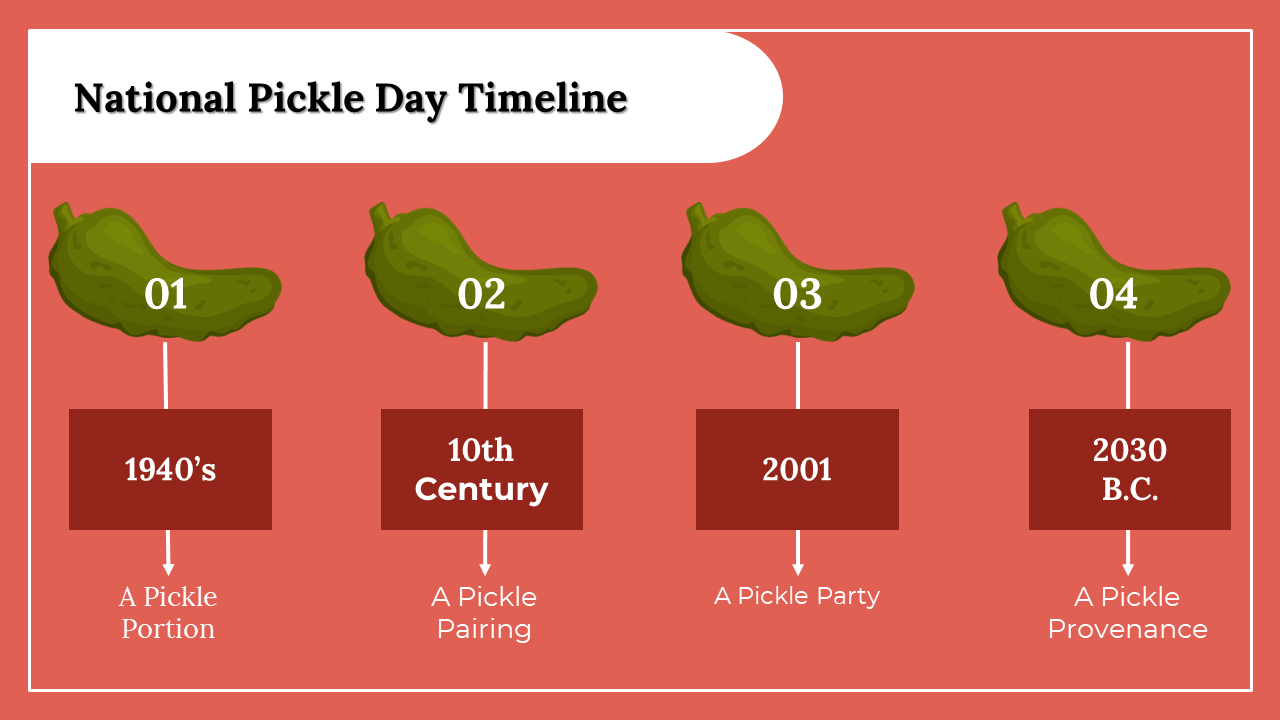 National Pickle Day Timeline

01

1940’s

A Pickle Portion

02

10th Century

A Pickle Pairing

03

2001

A Pickle Party

04

2030 B.C.

A Pickle Provenance